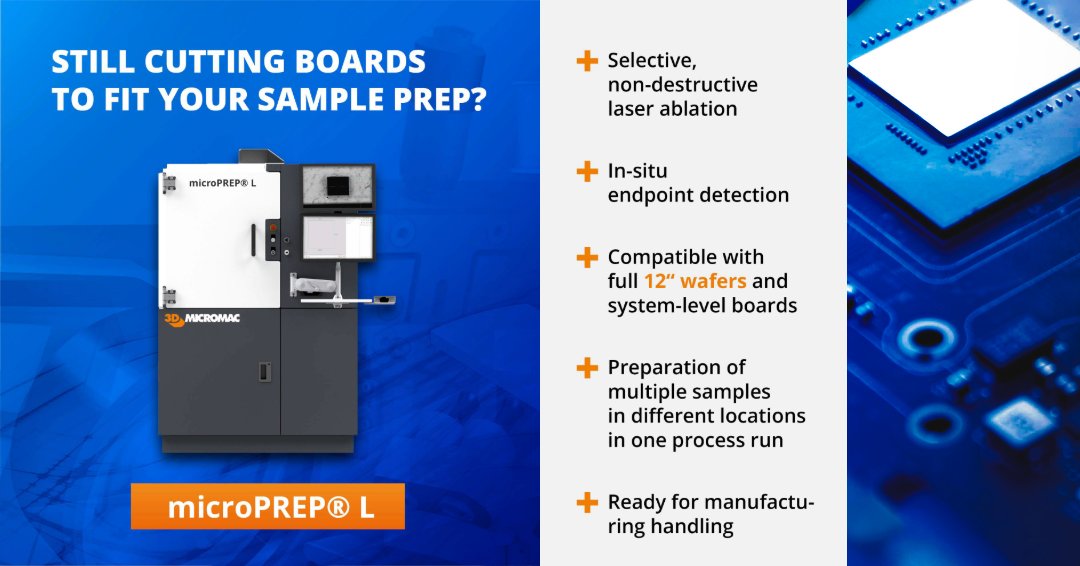 STILL CUTTING BOARDS TO FIT YOUR SAMPLE PREP?

microPREP® L

3D MICROMAC

microPREP® L

+ Selective, non-destructive laser ablation

+ In-situ endpoint detection

+ Compatible with full 12" wafers and system-level boards

+ Preparation of multiple samples in different locations in one process run

+ Ready for manufacturing handling